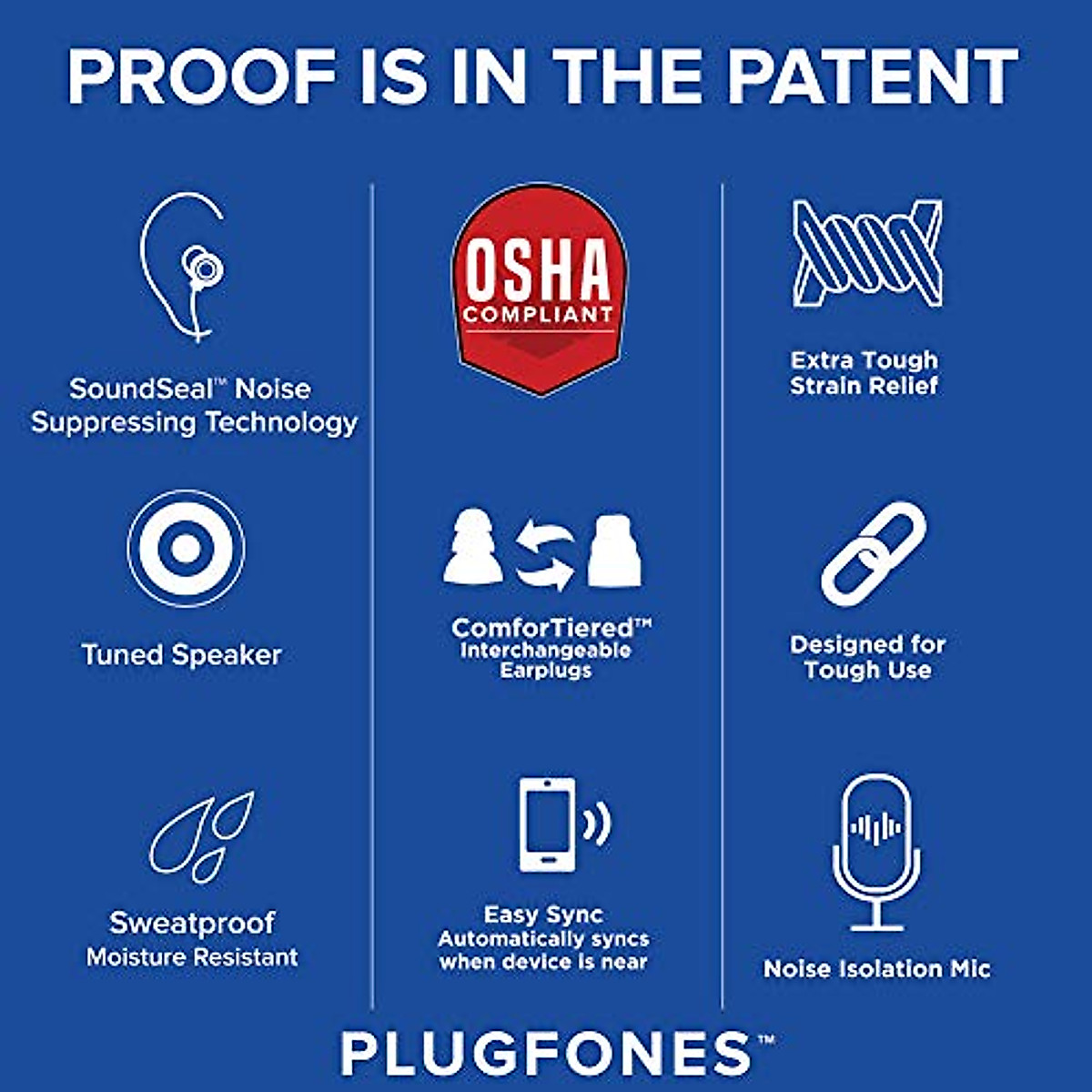 PROOF IS IN THE PATENT

SoundSeal™ Noise Suppressing Technology

Tuned Speaker

Sweatproof
Moisture Resistant

OSHA
COMPLIANT

ComforTiered™
Interchangeable
Earplugs

Easy Sync
Automatically syncs when device is near

Extra Tough
Strain Relief

Designed for
Tough Use

Noise Isolation Mic

PLUGFONES™